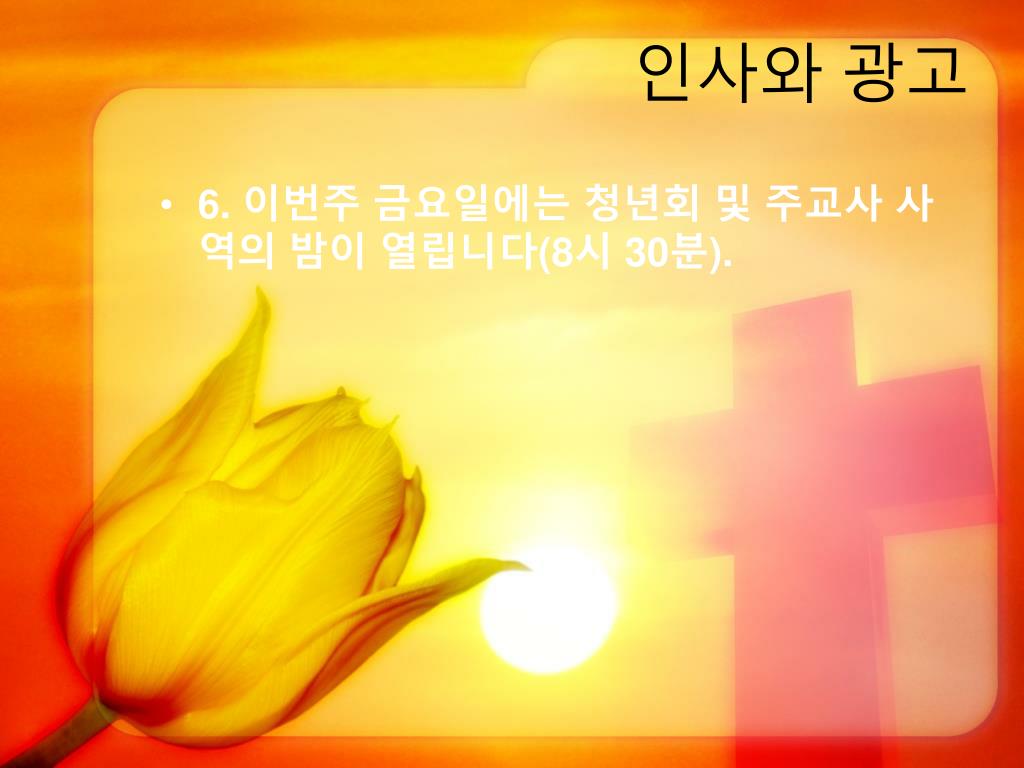 인사와 광고

• 6. 이번주 금요일에는 청년회 및 주교사 사역의 밤이 열립니다(8시 30분).